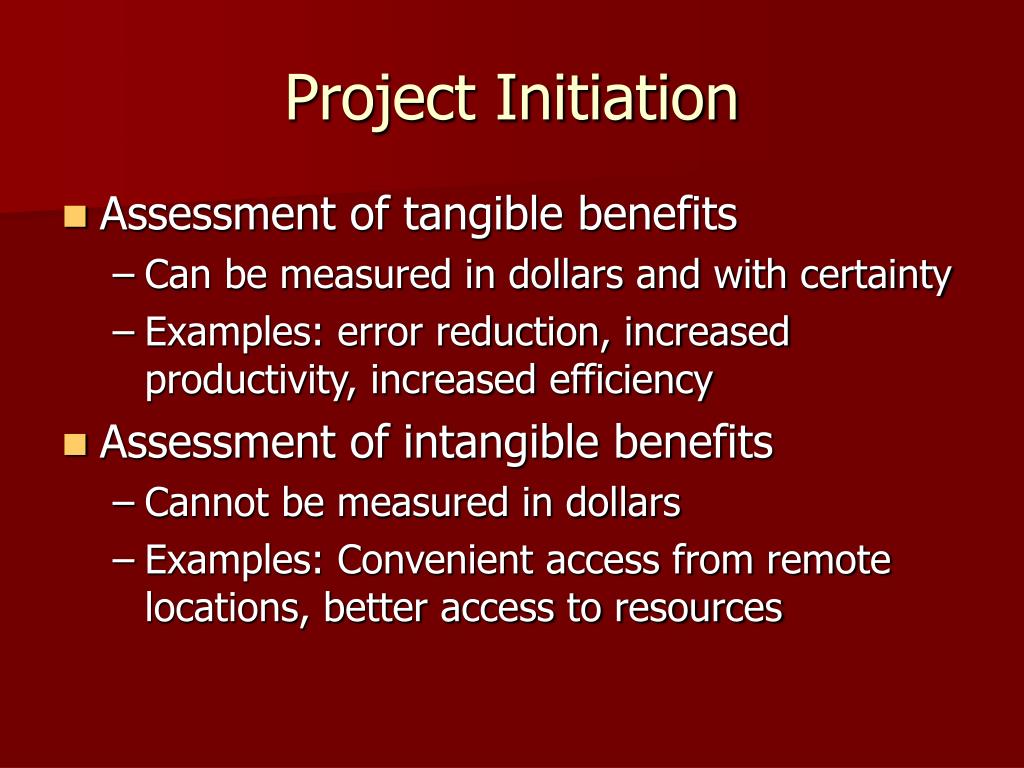 Project Initiation

Assessment of tangible benefits
– Can be measured in dollars and with certainty
– Examples: error reduction, increased productivity, increased efficiency

Assessment of intangible benefits
– Cannot be measured in dollars
– Examples: Convenient access from remote locations, better access to resources